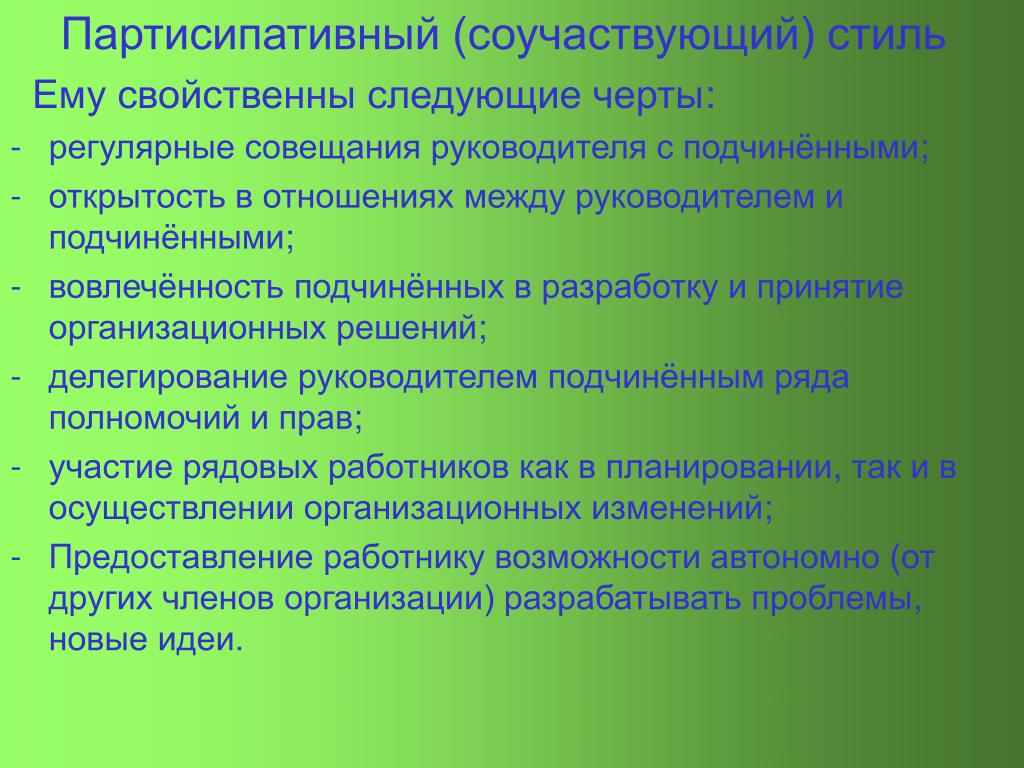 Партисипативный (соучаствующий) стиль

Ему свойственны следующие черты:

- регулярные совещания руководителя с подчинёнными;
- открытость в отношениях между руководителем и подчинёнными;
- вовлечённость подчинённых в разработку и принятие организационных решений;
- делегирование руководителем подчинённым ряда полномочий и прав;
- участие рядовых работников как в планировании, так и в осуществлении организационных изменений;
- Предоставление работнику возможности автономно (от других членов организации) разрабатывать проблемы, новые идеи.